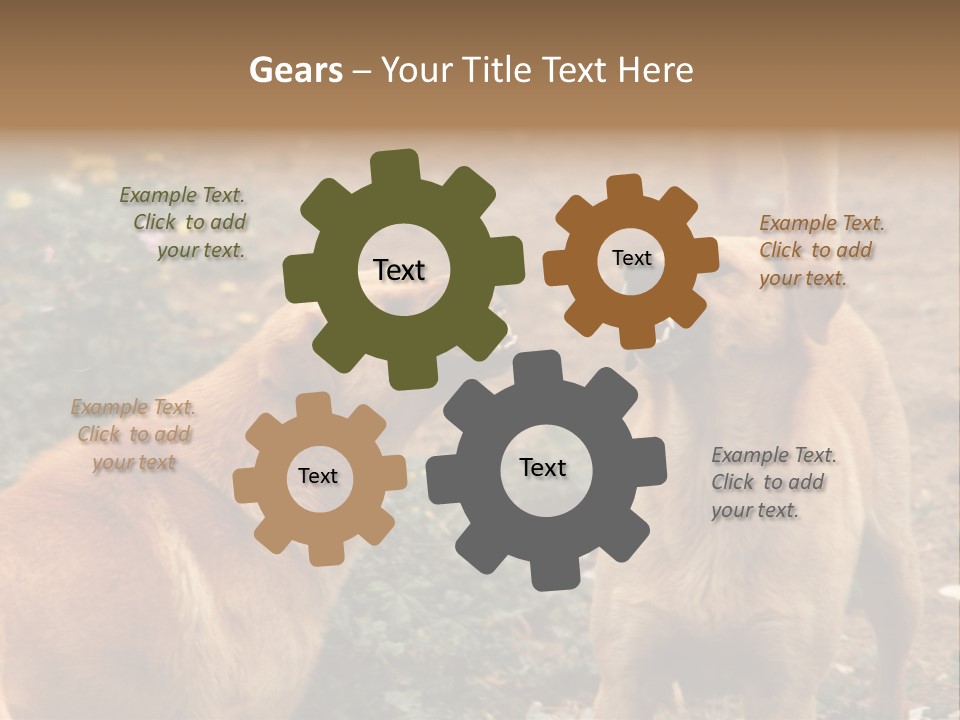 Gears – Your Title Text Here

Example Text. Click to add your text.

Text

Text

Example Text. Click to add your text.

Example Text. Click to add your text

Text

Text

Example Text. Click to add your text.